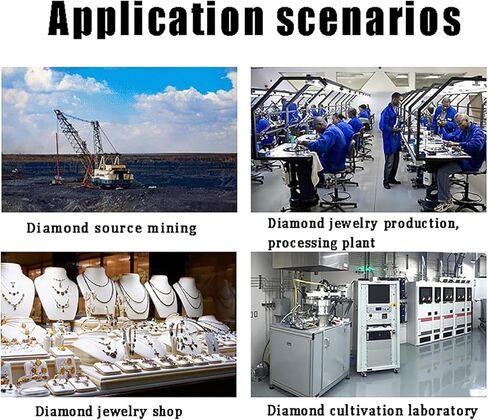 Application scenarios

Diamond source mining

Diamond jewelry production, processing plant

Diamond jewelry shop

Diamond cultivation laboratory